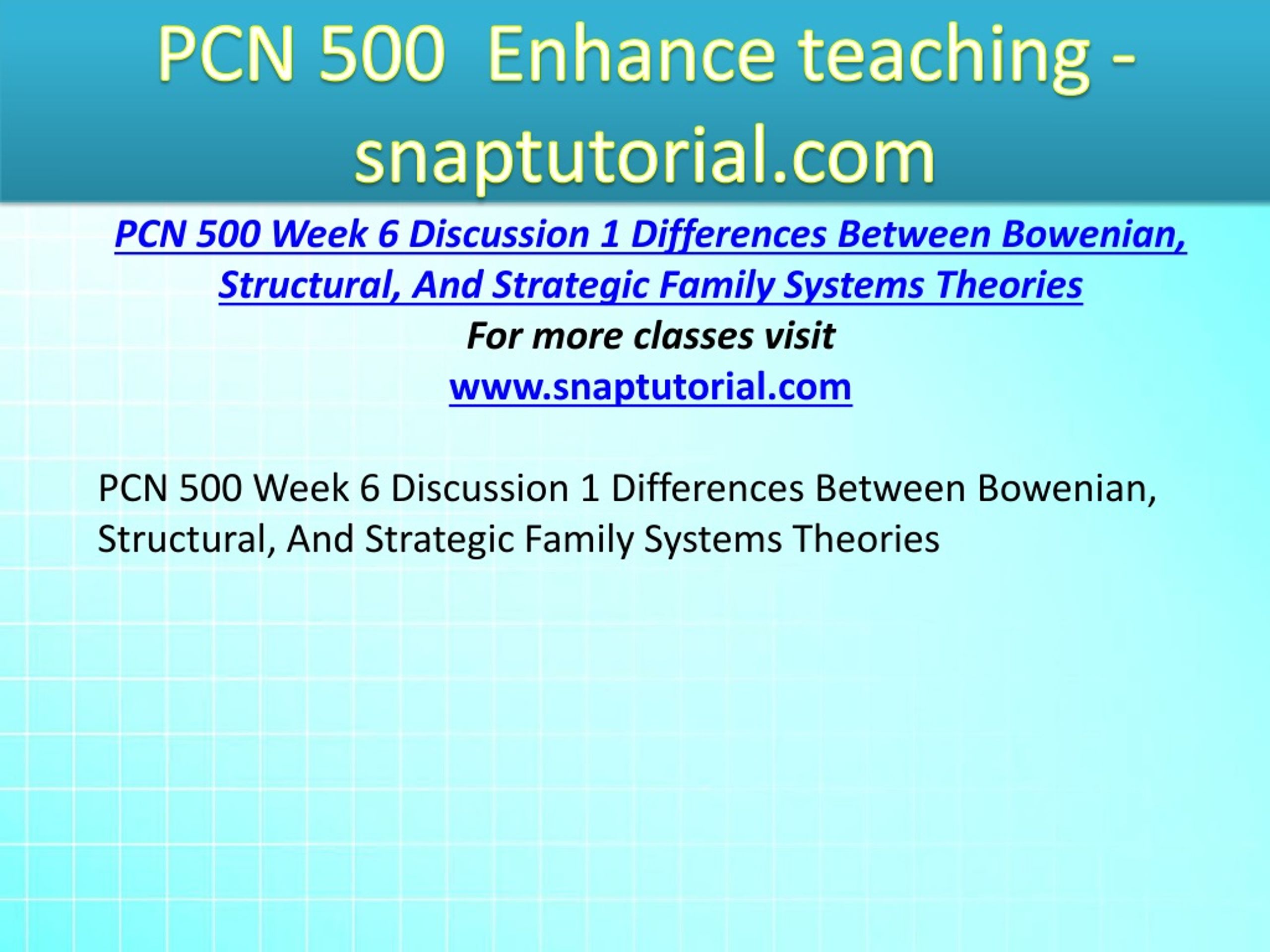 PCN 500 Enhance teaching - snaptutorial.com

PCN 500 Week 6 Discussion 1 Differences Between Bowenian, Structural, And Strategic Family Systems Theories
For more classes visit
www.snaptutorial.com

PCN 500 Week 6 Discussion 1 Differences Between Bowenian, Structural, And Strategic Family Systems Theories